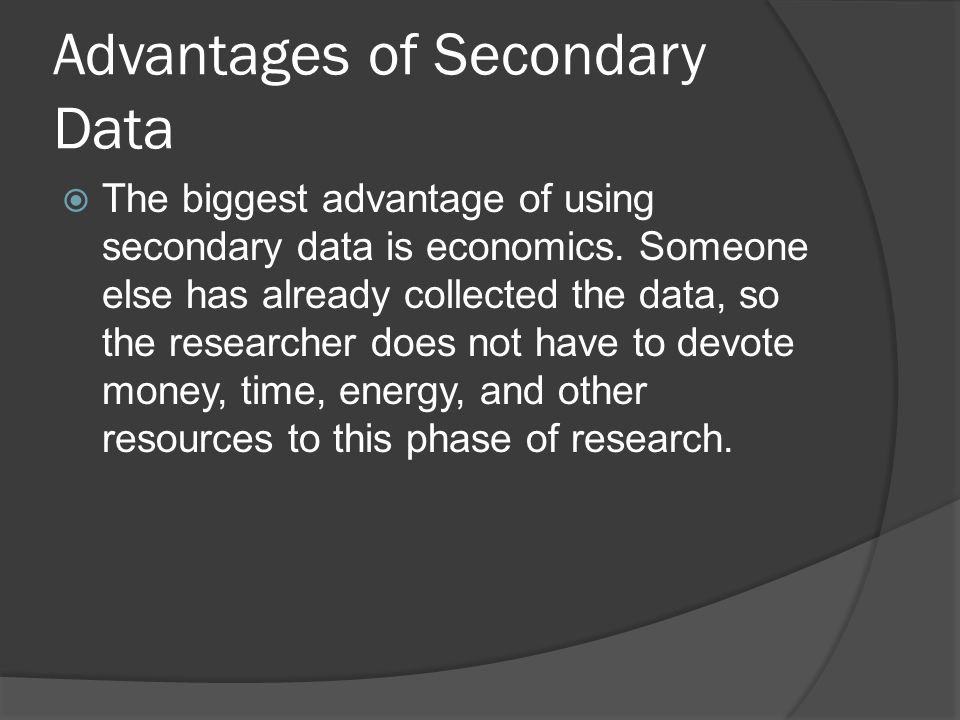 Advantages of Secondary Data

The biggest advantage of using secondary data is economics. Someone else has already collected the data, so the researcher does not have to devote money, time, energy, and other resources to this phase of research.